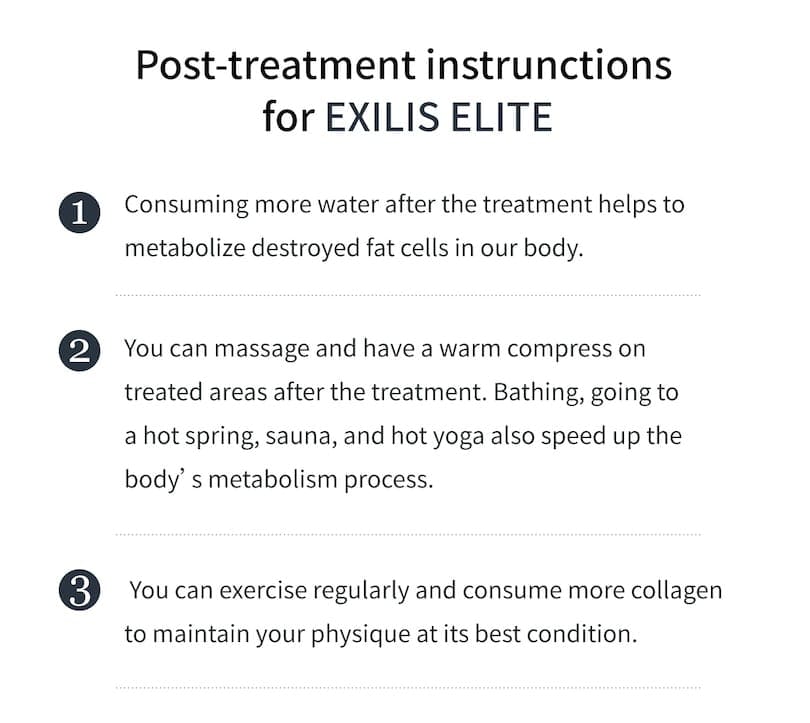 Post-treatment instrunctions for EXILIS ELITE

1 Consuming more water after the treatment helps to metabolize destroyed fat cells in our body.

2 You can massage and have a warm compress on treated areas after the treatment. Bathing, going to a hot spring, sauna, and hot yoga also speed up the body’ s metabolism process.

3 You can exercise regularly and consume more collagen to maintain your physique at its best condition.